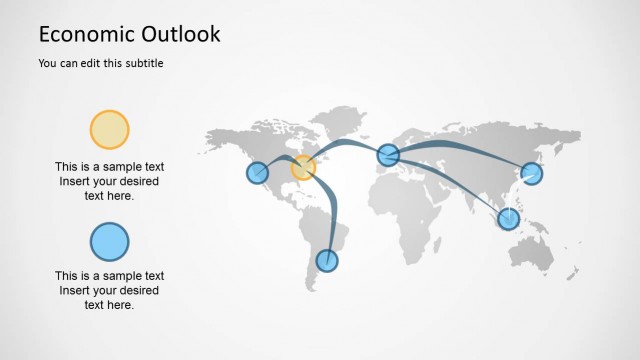 Economic Outlook

You can edit this subtitle

This is a sample text
Insert your desired
text here.

This is a sample text
Insert your desired
text here.